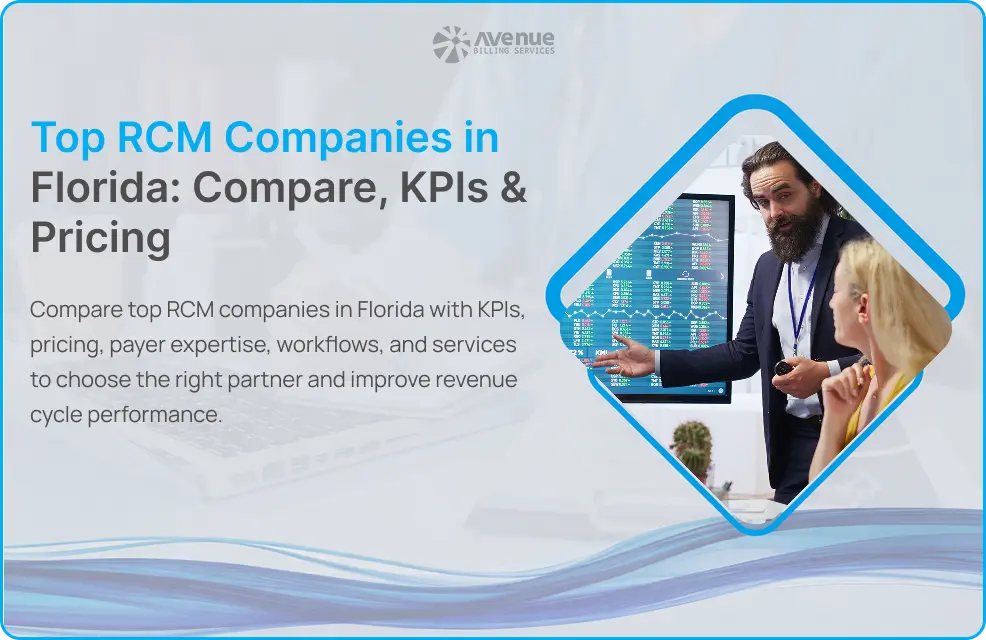 Avenue
BILLING SERVICES

Top RCM Companies in Florida: Compare, KPIs & Pricing

Compare top RCM companies in Florida with KPIs, pricing, payer expertise, workflows, and services to choose the right partner and improve revenue cycle performance.